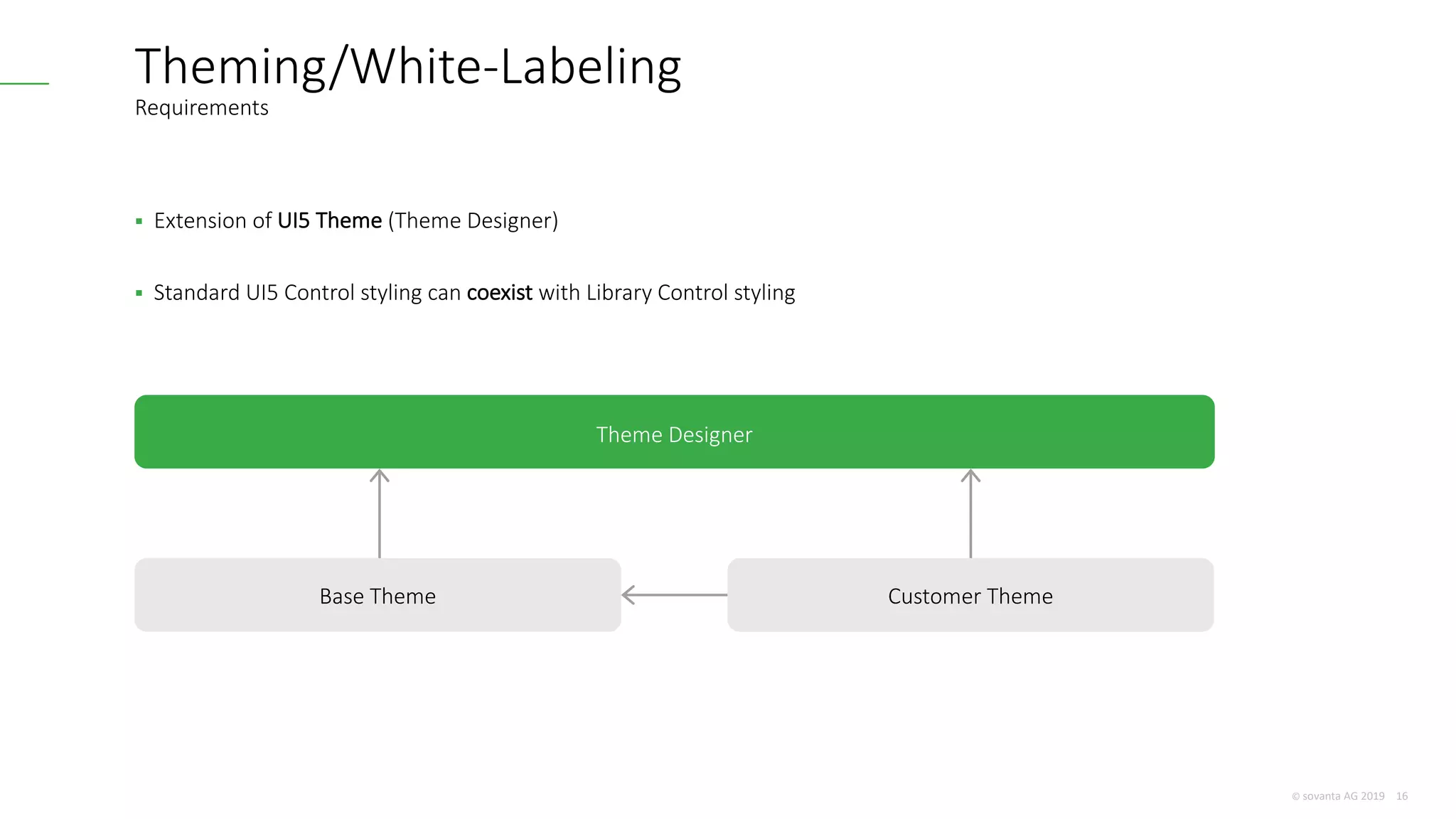 Theming/White-Labeling
Requirements

▪ Extension of UI5 Theme (Theme Designer)

▪ Standard UI5 Control styling can coexist with Library Control styling

Theme Designer

Base Theme

Customer Theme

© sovanta AG 2019 16